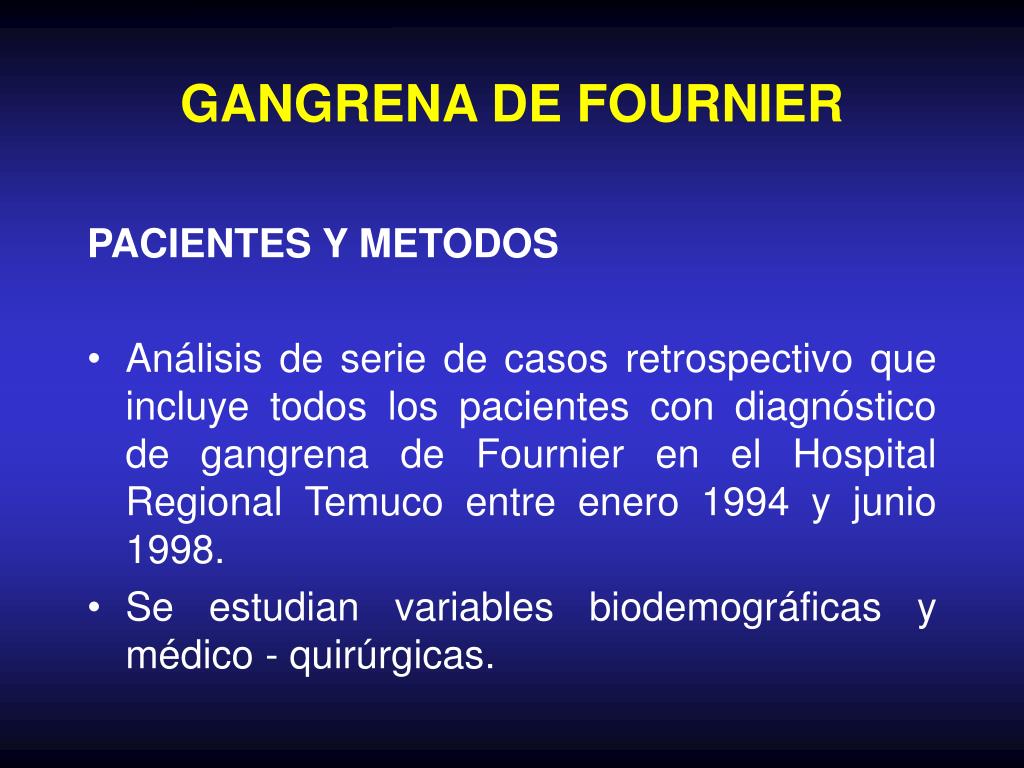 GANGRENA DE FOURNIER

PACIENTES Y METODOS

• Análisis de serie de casos retrospectivo que incluye todos los pacientes con diagnóstico de gangrena de Fournier en el Hospital Regional Temuco entre enero 1994 y junio 1998.
• Se estudian variables biodemográficas y médico - quirúrgicas.